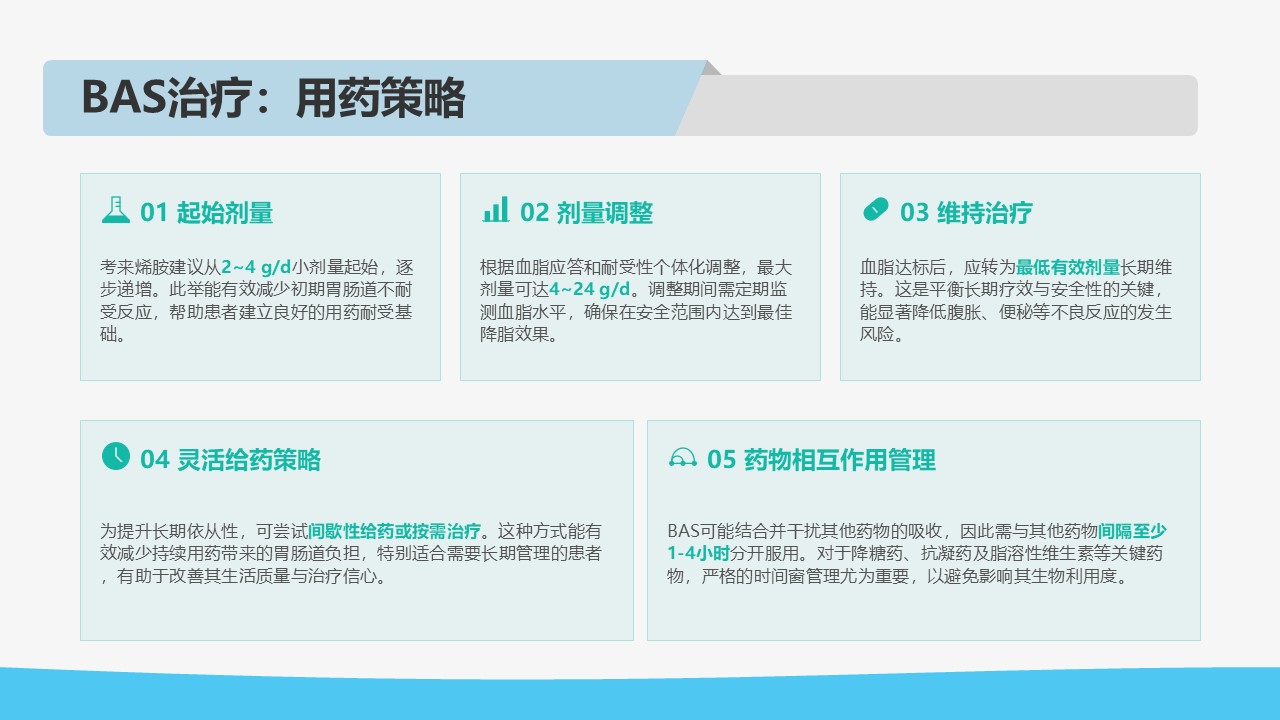 BAS治疗：用药策略

01 起始剂量

考来烯胺建议从2~4 g/d小剂量起始，逐步递增。此举能有效减少初期胃肠道不耐受反应，帮助患者建立良好的用药耐受基础。

02 剂量调整

根据血脂应答和耐受性个体化调整，最大剂量可达4~24 g/d。调整期间需定期监测血脂水平，确保在安全范围内达到最佳降脂效果。

03 维持治疗

血脂达标后，应转为最低有效剂量长期维持。这是平衡长期疗效与安全性的关键，能显著降低腹胀、便秘等不良反应的发生风险。

04 灵活给药策略

为提升长期依从性，可尝试间歇性给药或按需治疗。这种方式能有效减少持续用药带来的胃肠道负担，特别适合需要长期管理的患者，有助于改善其生活质量与治疗信心。

05 药物相互作用管理

BAS可能结合并干扰其他药物的吸收，因此需与其他药物间隔至少1-4小时分开服用。对于降糖药、抗凝药及脂溶性维生素等关键药物，严格的时间窗管理尤为重要，以避免影响其生物利用度。